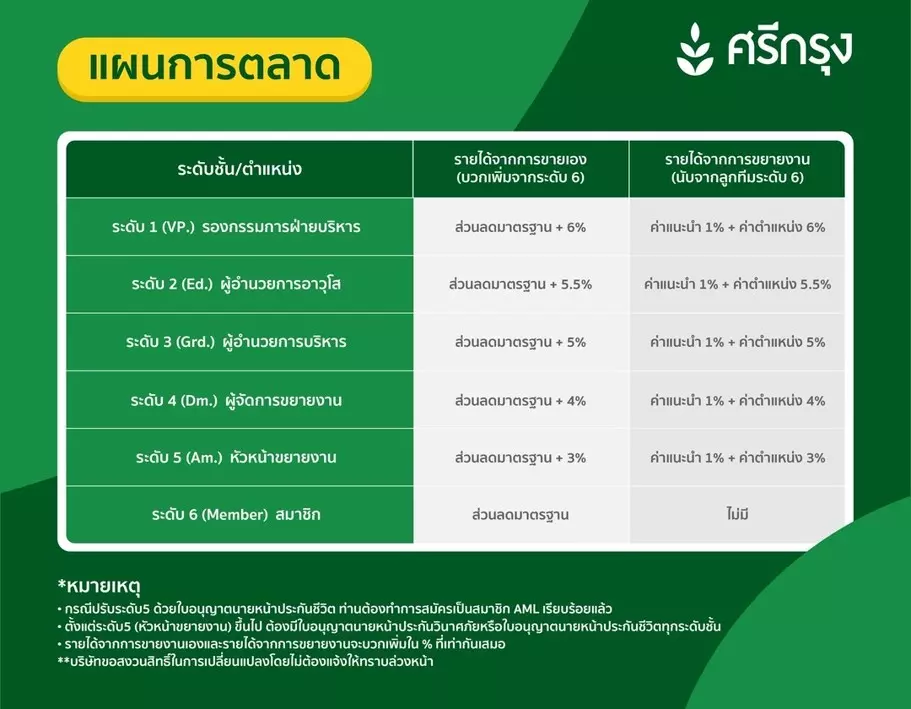 แผนการตลาด

ศรีกรุง

| ระดับชั้น/ตำแหน่ง | รายได้จากการขายเอง (บวกเพิ่มจากระดับ 6) | รายได้จากการขยายงาน (นับจากลูกทีมระดับ 6) |
|---|---|---|
| ระดับ 1 (VP.) รองกรรมการฝ่ายบริหาร | ส่วนลดมาตรฐาน + 6% | ค่าแนะนำ 1% + ค่าตำแหน่ง 6% |
| ระดับ 2 (Ed.) ผู้อำนวยการอาวุโส | ส่วนลดมาตรฐาน + 5.5% | ค่าแนะนำ 1% + ค่าตำแหน่ง 5.5% |
| ระดับ 3 (Grd.) ผู้อำนวยการบริหาร | ส่วนลดมาตรฐาน + 5% | ค่าแนะนำ 1% + ค่าตำแหน่ง 5% |
| ระดับ 4 (Dm.) ผู้จัดการขยายงาน | ส่วนลดมาตรฐาน + 4% | ค่าแนะนำ 1% + ค่าตำแหน่ง 4% |
| ระดับ 5 (Am.) หัวหน้าขยายงาน | ส่วนลดมาตรฐาน + 3% | ค่าแนะนำ 1% + ค่าตำแหน่ง 3% |
| ระดับ 6 (Member) สมาชิก | ส่วนลดมาตรฐาน | ไม่มี |

*หมายเหตุ
• กรณีปรับระดับ5 ด้วยใบอนุญาตนายหน้าประกันชีวิต ท่านต้องทำการสมัครเป็นสมาชิก AML เรียบร้อยแล้ว
• ตั้งแต่ระดับ5 (หัวหน้าขยายงาน) ขึ้นไป ต้องมีใบอนุญาตนายหน้าประกันวินาศภัยหรือใบอนุญาตนายหน้าประกันชีวิตทุกระดับชั้น
• รายได้จากการขายงานเองและรายได้จากการขยายงานจะบวกเพิ่มใน % ที่เท่ากันเสมอ
**บริษัทขอสงวนสิทธิ์ในการเปลี่ยนแปลงโดยไม่ต้องแจ้งให้ทราบล่วงหน้า